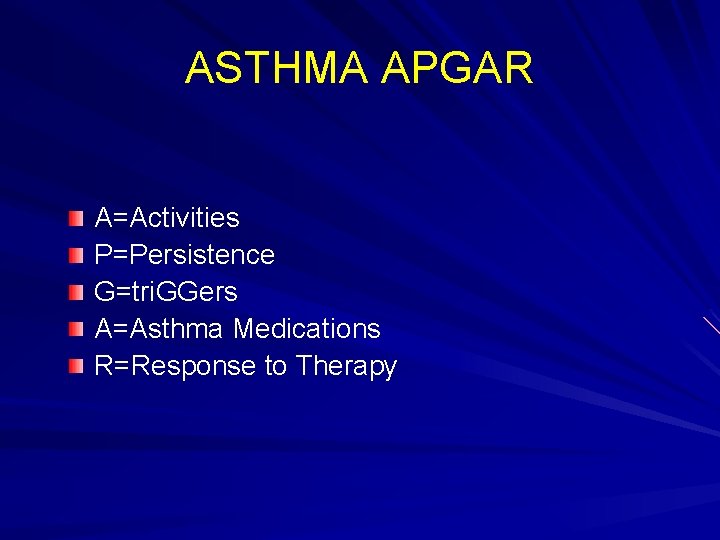 ASTHMA APGAR

A=Activities
P=Persistence
G=triGGers
A=Asthma Medications
R=Response to Therapy